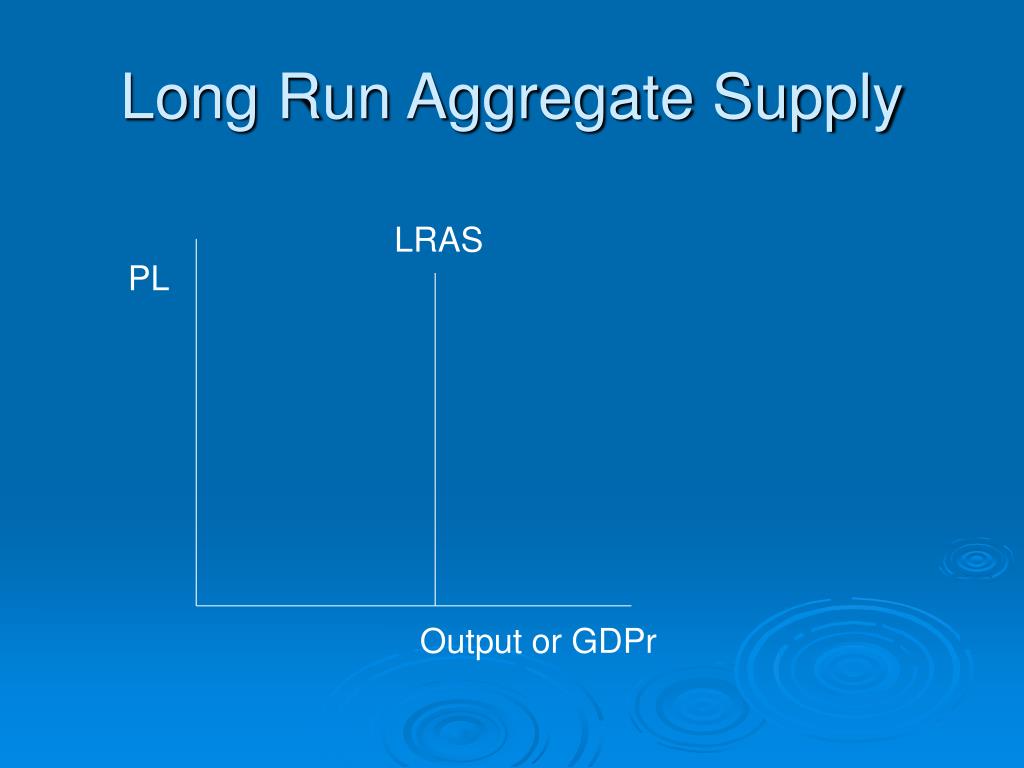 Long Run Aggregate Supply

LRAS

PL

Output or GDPr